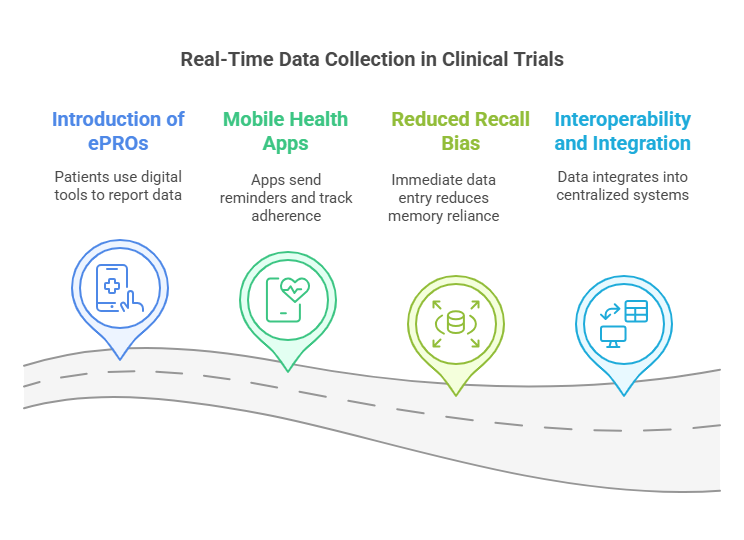 Real-Time Data Collection in Clinical Trials

Introduction of ePROs

Patients use digital tools to report data

Mobile Health Apps

Apps send reminders and track adherence

Reduced Recall Bias

Immediate data entry reduces memory reliance

Interoperability and Integration

Data integrates into centralized systems